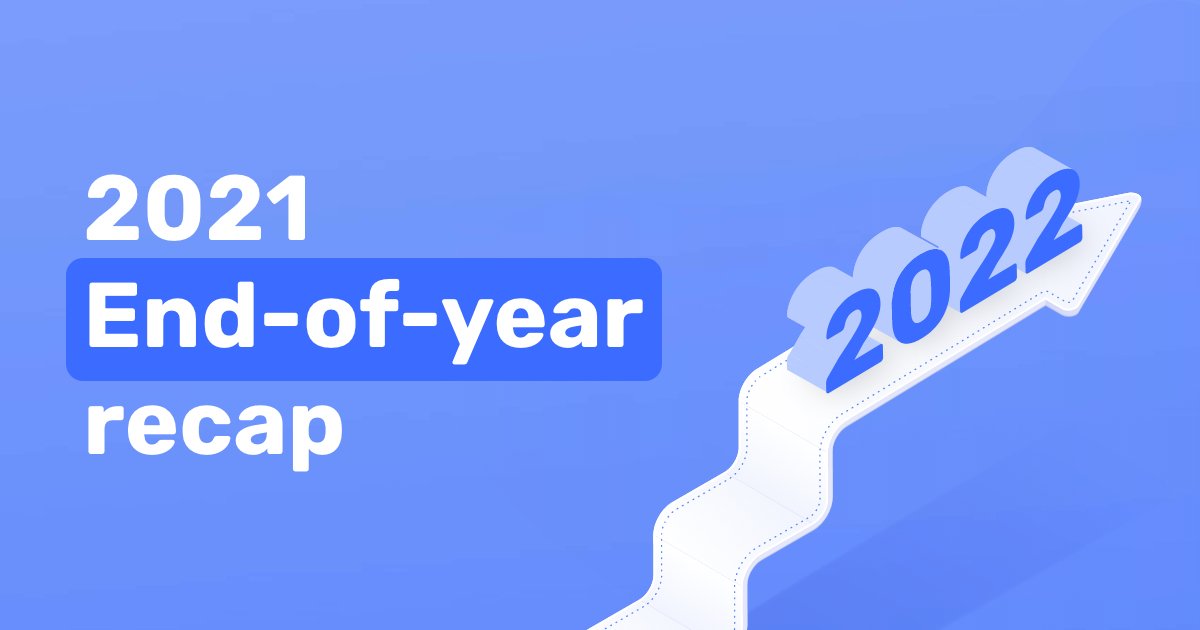 2021
End-of-year
recap

2022